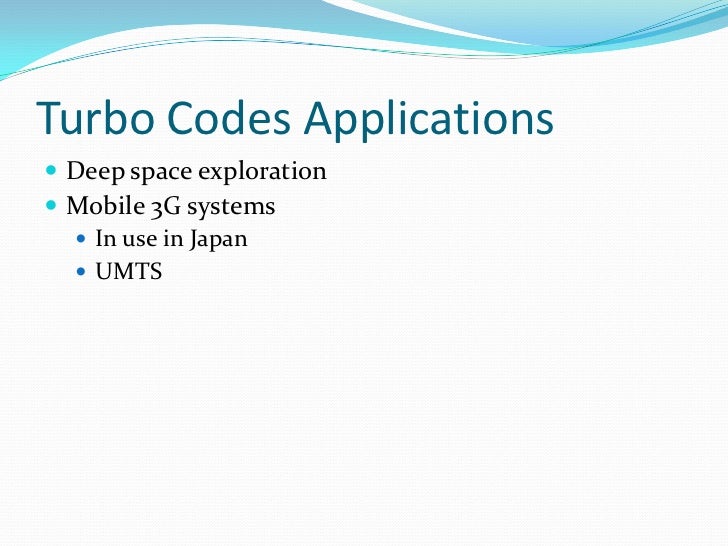 Turbo Codes Applications

- Deep space exploration
- Mobile 3G systems
  - In use in Japan
  - UMTS